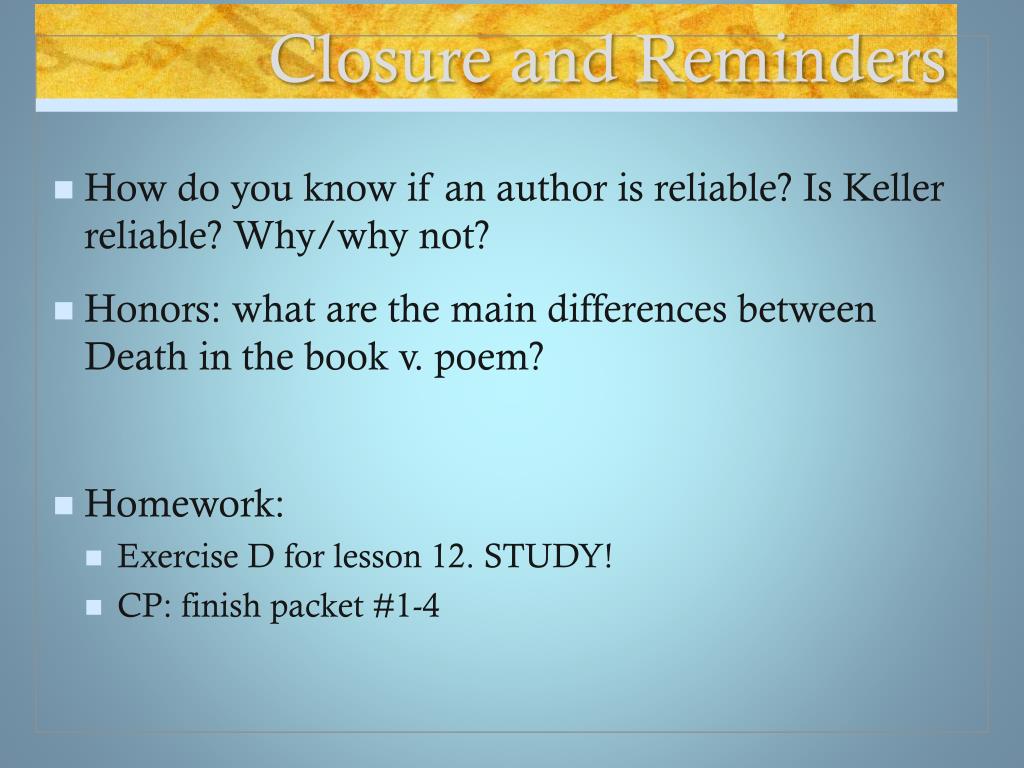 Closure and Reminders

How do you know if an author is reliable? Is Keller reliable? Why/why not?

Honors: what are the main differences between Death in the book v. poem?

Homework:

Exercise D for lesson 12. STUDY!

CP: finish packet #1-4